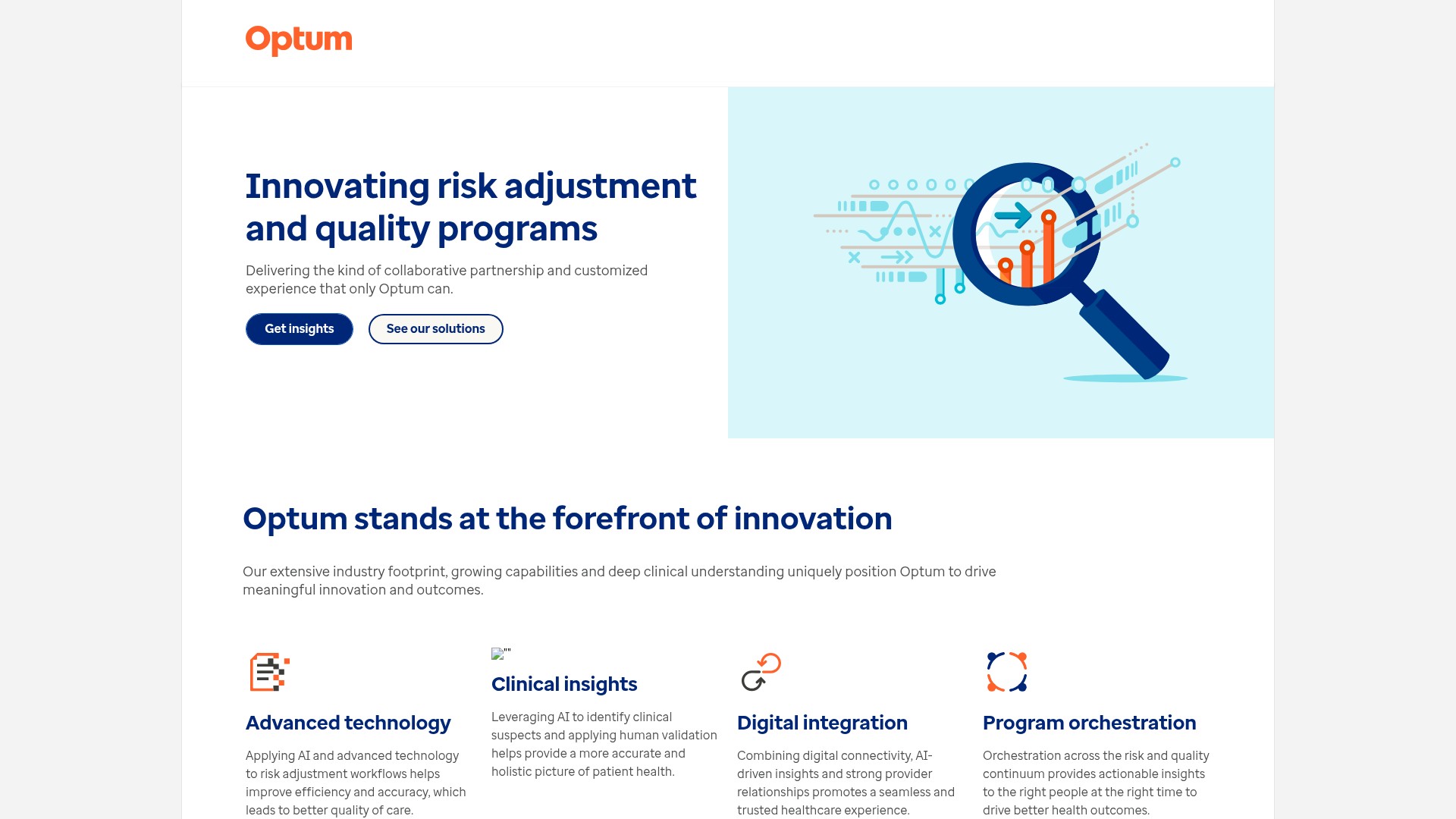 Optum

Innovating risk adjustment and quality programs

Delivering the kind of collaborative partnership and customized experience that only Optum can.

Get insights

See our solutions

Optum stands at the forefront of innovation

Our extensive industry footprint, growing capabilities and deep clinical understanding uniquely position Optum to drive meaningful innovation and outcomes.

Advanced technology

Applying AI and advanced technology to risk adjustment workflows helps improve efficiency and accuracy, which leads to better quality of care.

""

Clinical insights

Leveraging AI to identify clinical suspects and applying human validation helps provide a more accurate and holistic picture of patient health.

Digital integration

Combining digital connectivity, AI-driven insights and strong provider relationships promotes a seamless and trusted healthcare experience.

Program orchestration

Orchestration across the risk and quality continuum provides actionable insights to the right people at the right time to drive better health outcomes.